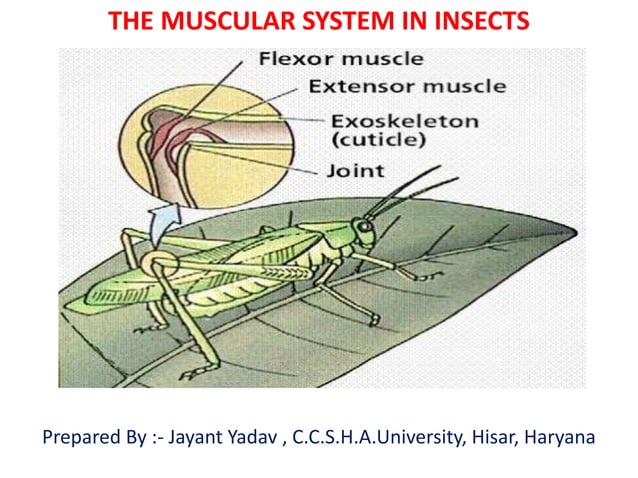 THE MUSCULAR SYSTEM IN INSECTS

Flexor muscle
Extensor muscle
Exoskeleton (cuticle)
Joint

Prepared By :- Jayant Yadav , C.C.S.H.A.University, Hisar, Haryana